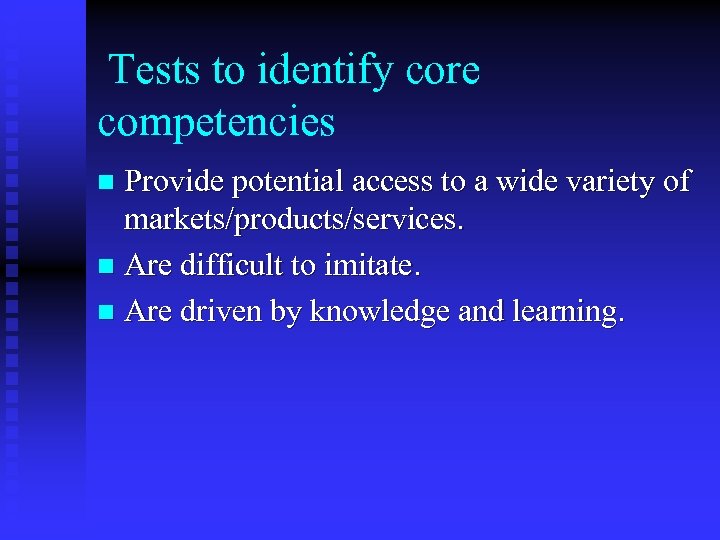 Tests to identify core competencies

- Provide potential access to a wide variety of markets/products/services.
- Are difficult to imitate.
- Are driven by knowledge and learning.